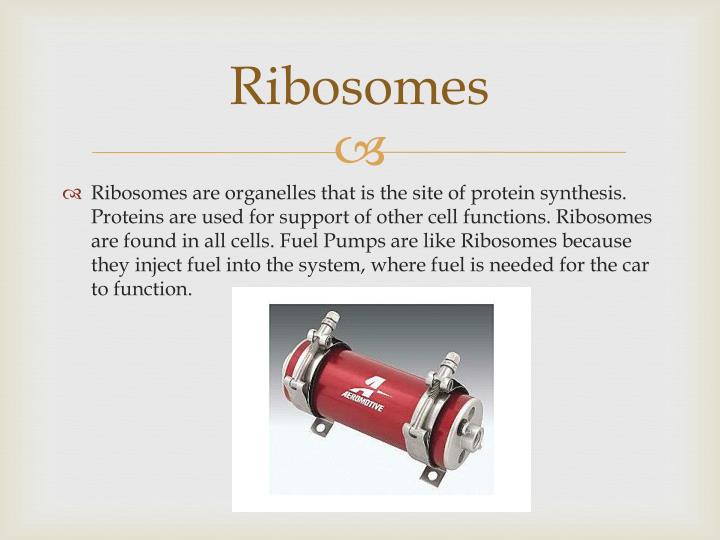 Ribosomes

Ribosomes are organelles that is the site of protein synthesis. Proteins are used for support of other cell functions. Ribosomes are found in all cells. Fuel Pumps are like Ribosomes because they inject fuel into the system, where fuel is needed for the car to function.

AEROMOTIVE